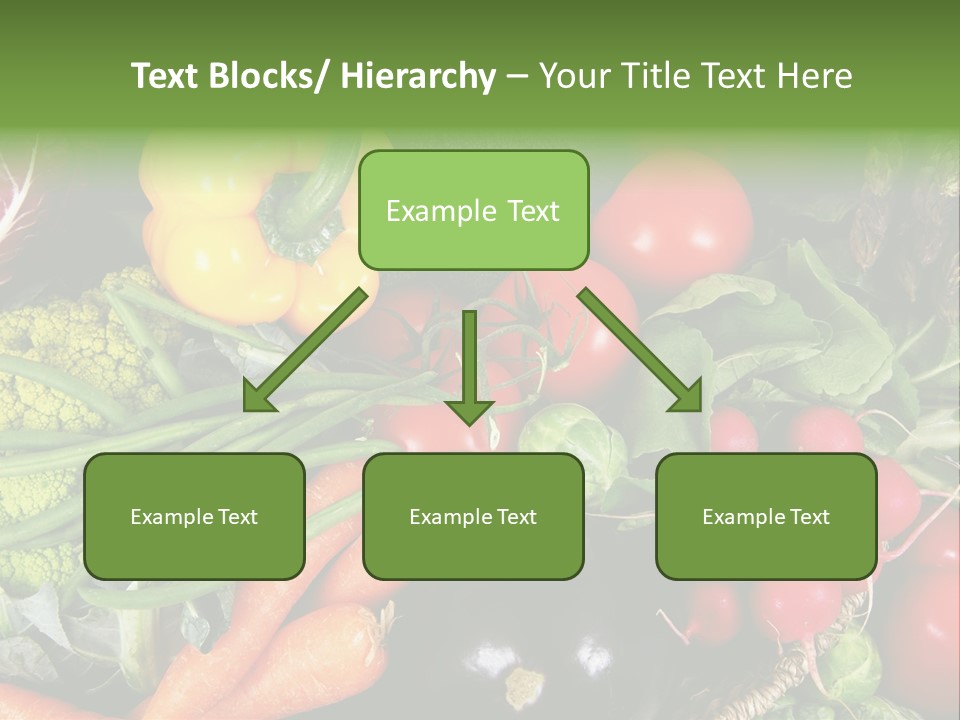 Text Blocks/ Hierarchy – Your Title Text Here

Example Text

Example Text

Example Text

Example Text